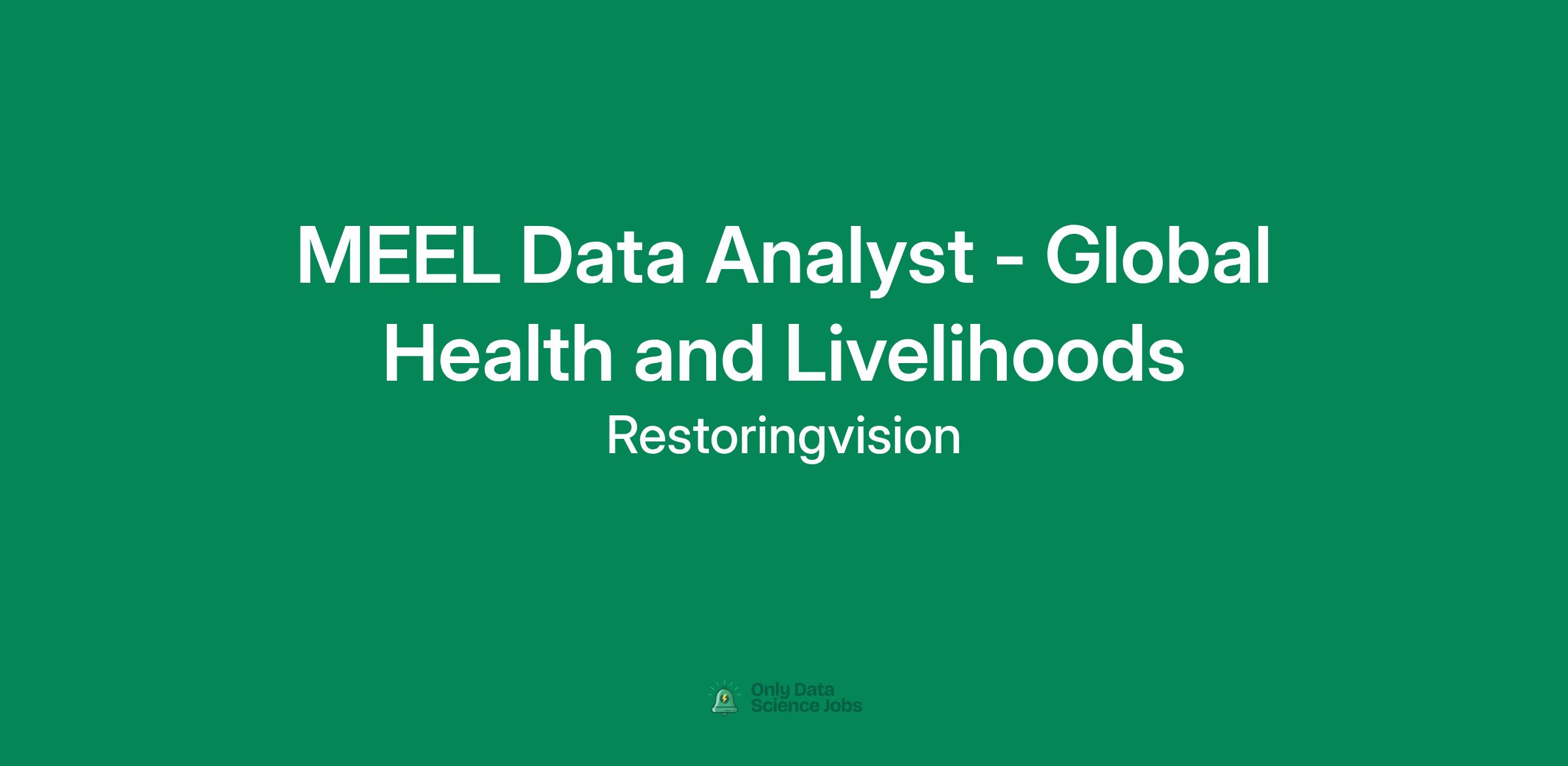 MEEL Data Analyst - Global Health and Livelihoods

Restoringvision

Only Data Science Jobs